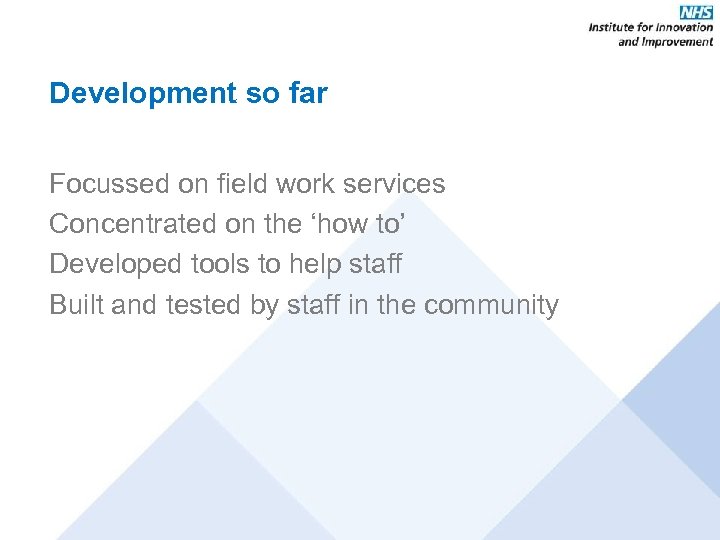 NHS
Institute for Innovation and Improvement

Development so far

Focussed on field work services
Concentrated on the ‘how to’
Developed tools to help staff
Built and tested by staff in the community